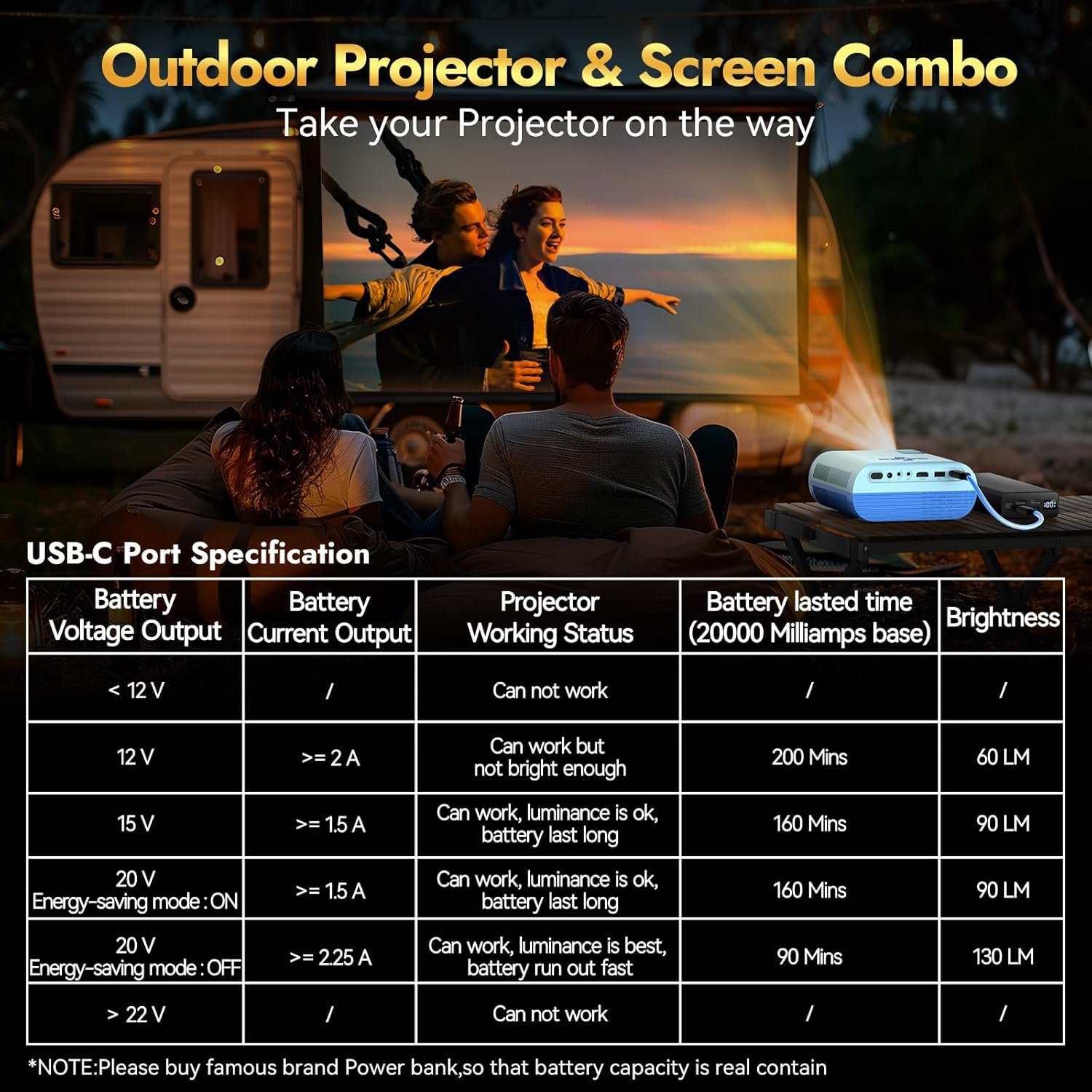 Outdoor Projector & Screen Combo
Take your Projector on the way

USB-C Port Specification

| Battery Voltage Output | Battery Current Output | Projector Working Status | Battery lasted time (20000 Milliamps base) | Brightness |
|---|---|---|---|---|
| < 12 V | / | Can not work | / | / |
| 12 V | >= 2 A | Can work but not bright enough | 200 Mins | 60 LM |
| 15 V | >= 1.5 A | Can work, luminance is ok, battery last long | 160 Mins | 90 LM |
| 20 V Energy-saving mode : ON | >= 1.5 A | Can work, luminance is ok, battery last long | 160 Mins | 90 LM |
| 20 V Energy-saving mode : OFF | >= 2.25 A | Can work, luminance is best, battery run out fast | 90 Mins | 130 LM |
| > 22 V | / | Can not work | / | / |

*NOTE:Please buy famous brand Power bank,so that battery capacity is real contain